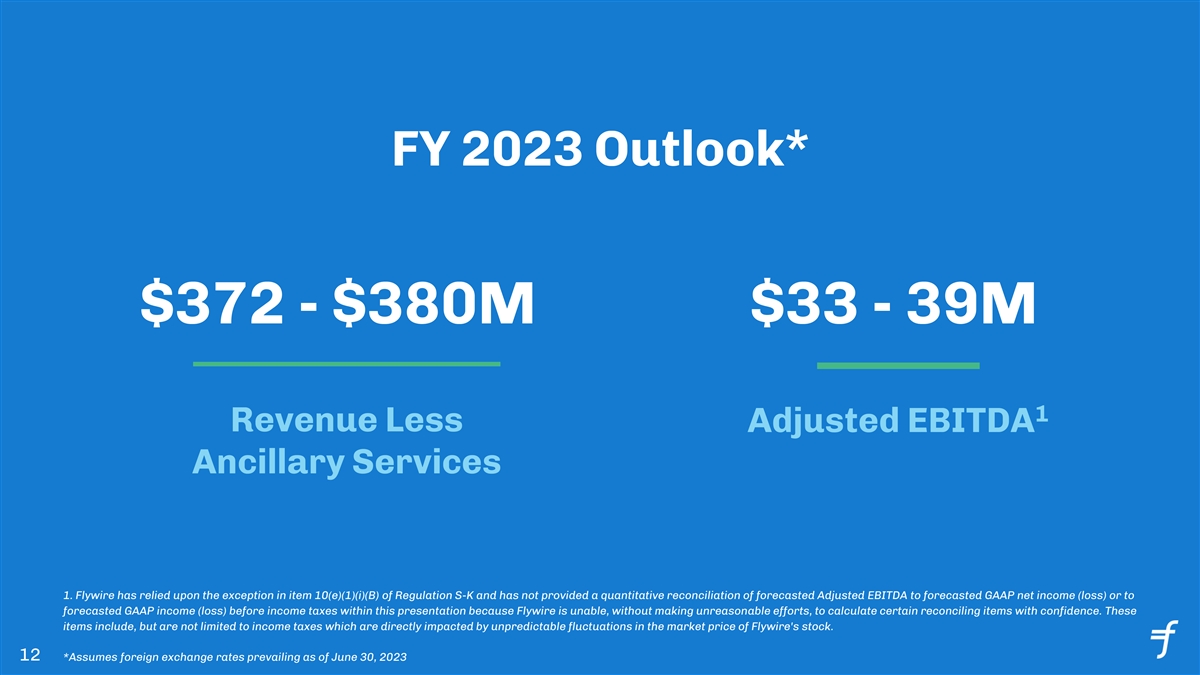 FY 2023 Outlook*

$372 - $380M

Revenue Less Ancillary Services

$33 - 39M

Adjusted EBITDA$^1$

1. Flywire has relied upon the exception in item 10(e)(1)(i)(B) of Regulation S-K and has not provided a quantitative reconciliation of forecasted Adjusted EBITDA to forecasted GAAP net income (loss) or to forecasted GAAP income (loss) before income taxes within this presentation because Flywire is unable, without making unreasonable efforts, to calculate certain reconciling items with confidence. These items include, but are not limited to income taxes which are directly impacted by unpredictable fluctuations in the market price of Flywire's stock.

12

*Assumes foreign exchange rates prevailing as of June 30, 2023